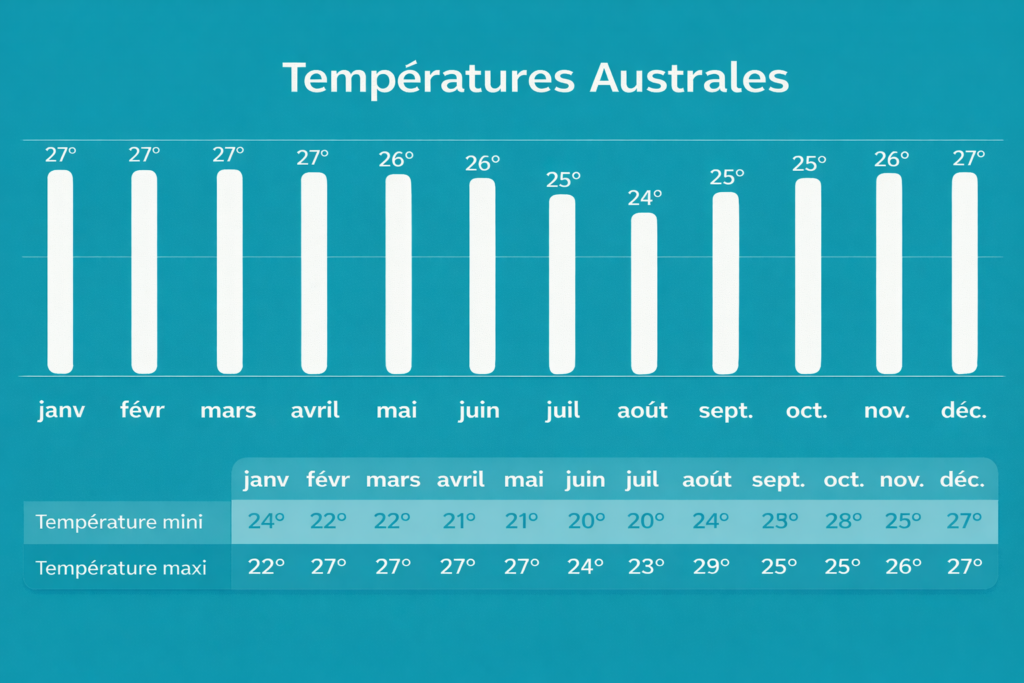 Températures Australes

27° 27° 27° 27° 26° 26° 25° 24° 25° 25° 26° 27°

janv févr mars avril mai juin juil août sept. oct. nov. déc.

| | janv | févr | mars | avril | mai | juin | juil | août | sept. | oct. | nov. | déc. |
|---|---|---|---|---|---|---|---|---|---|---|---|---|
| Température mini | 24° | 22° | 22° | 21° | 21° | 20° | 20° | 24° | 25° | 28° | 25° | 27° |
| Température maxi | 22° | 27° | 27° | 27° | 27° | 24° | 23° | 29° | 25° | 25° | 26° | 27° |